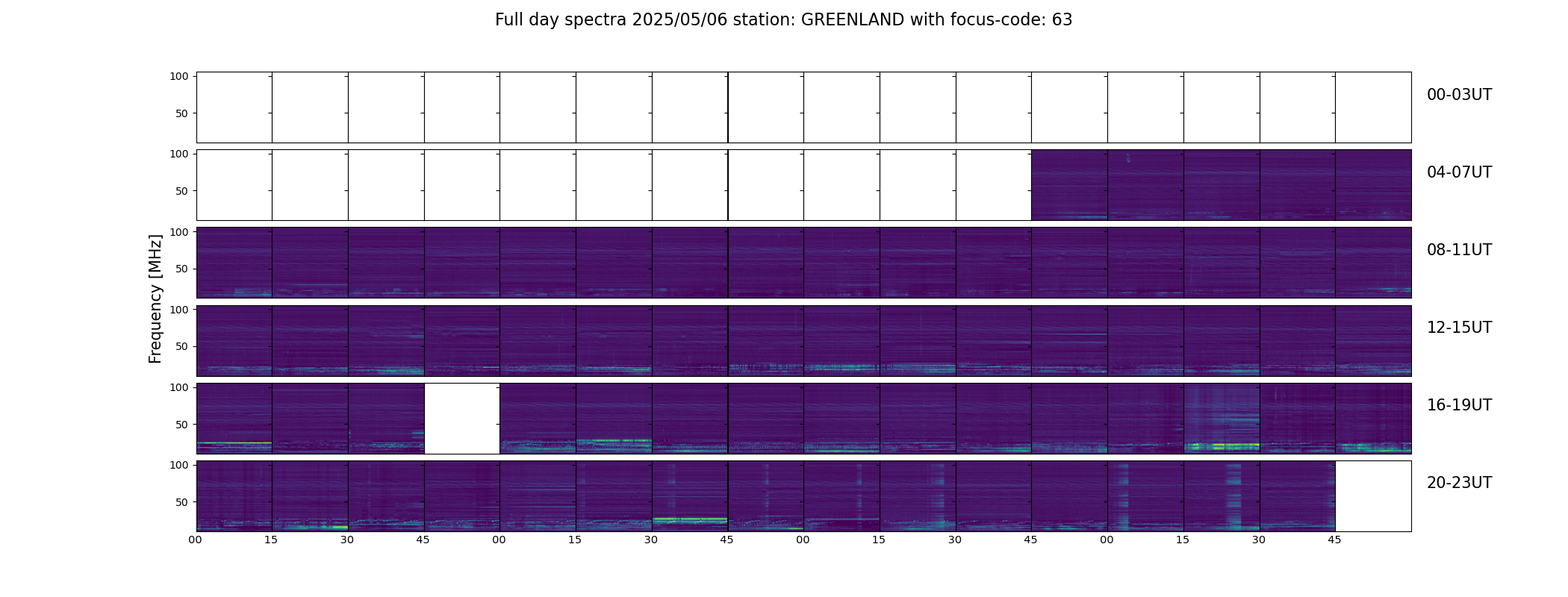 Full day spectra 2025/05/06 station: GREENLAND with focus-code: 63

Frequency [MHz]

100
50
00-03UT

100
50
04-07UT

100
50
08-11UT

100
50
12-15UT

100
50
16-19UT

100
50
20-23UT

00 15 30 45 00 15 30 45 00 15 30 45 00 15 30 45